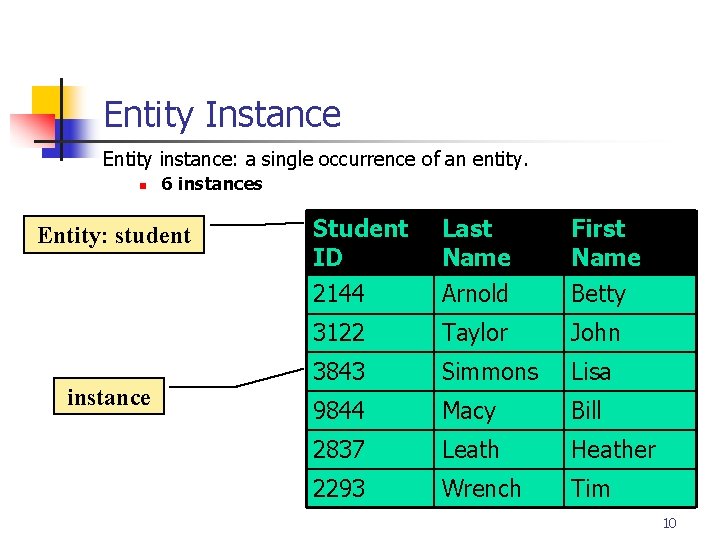 Entity Instance

Entity instance: a single occurrence of an entity.

6 instances

Entity: student

instance

| Student ID | Last Name | First Name |
|---|---|---|
| 2144 | Arnold | Betty |
| 3122 | Taylor | John |
| 3843 | Simmons | Lisa |
| 9844 | Macy | Bill |
| 2837 | Leath | Heather |
| 2293 | Wrench | Tim |

10